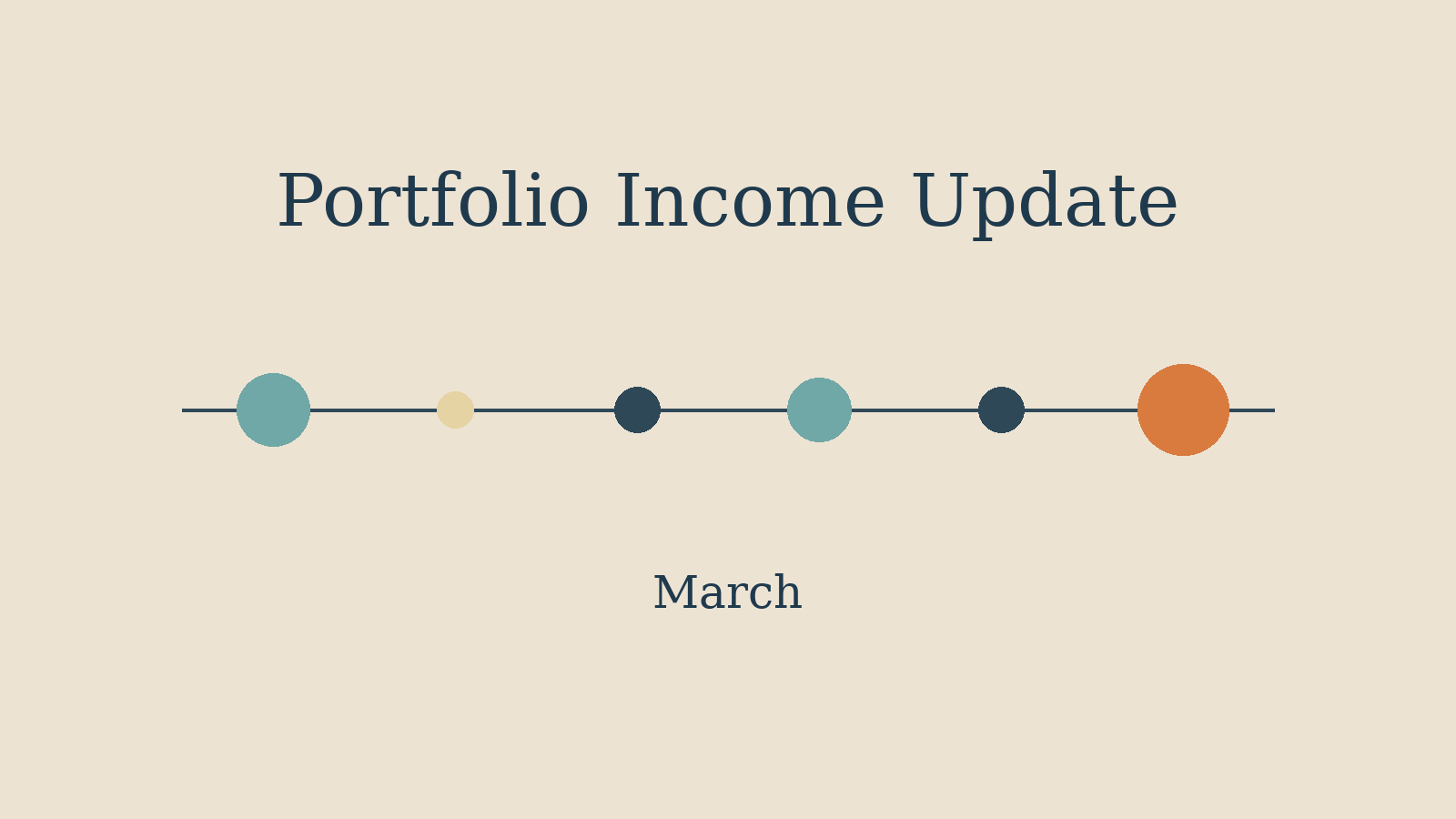 Portfolio Income Update

March